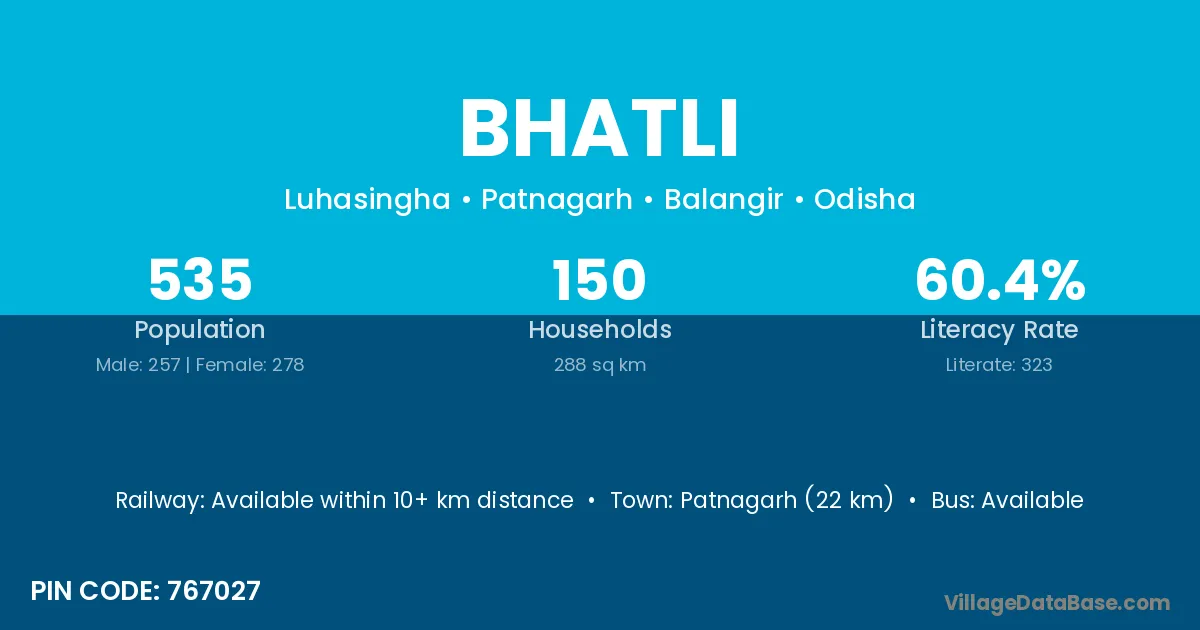 BHATLI

Luhasingha • Patnagarh • Balangir • Odisha

535
Population
Male: 257 | Female: 278

150
Households
288 sq km

60.4%
Literacy Rate
Literate: 323

Railway: Available within 10+ km distance • Town: Patnagarh (22 km) • Bus: Available

PIN CODE: 767027

VillageDataBase.com